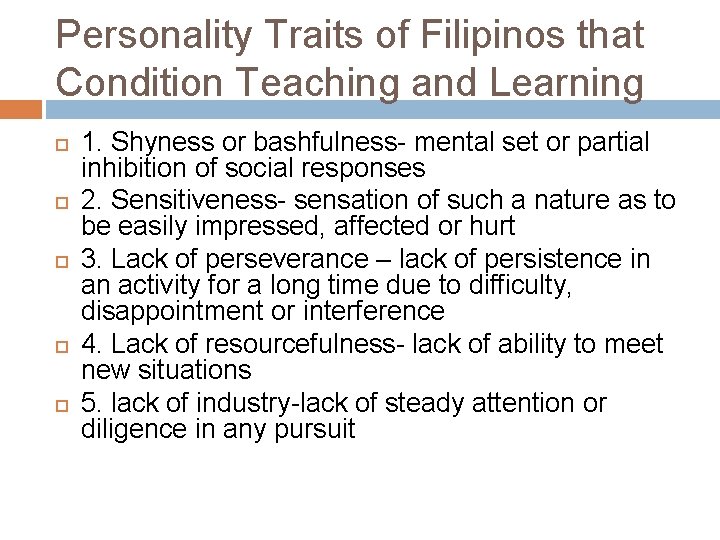 Personality Traits of Filipinos that Condition Teaching and Learning

1. Shyness or bashfulness- mental set or partial inhibition of social responses

2. Sensitiveness- sensation of such a nature as to be easily impressed, affected or hurt

3. Lack of perseverance – lack of persistence in an activity for a long time due to difficulty, disappointment or interference

4. Lack of resourcefulness- lack of ability to meet new situations

5. lack of industry-lack of steady attention or diligence in any pursuit